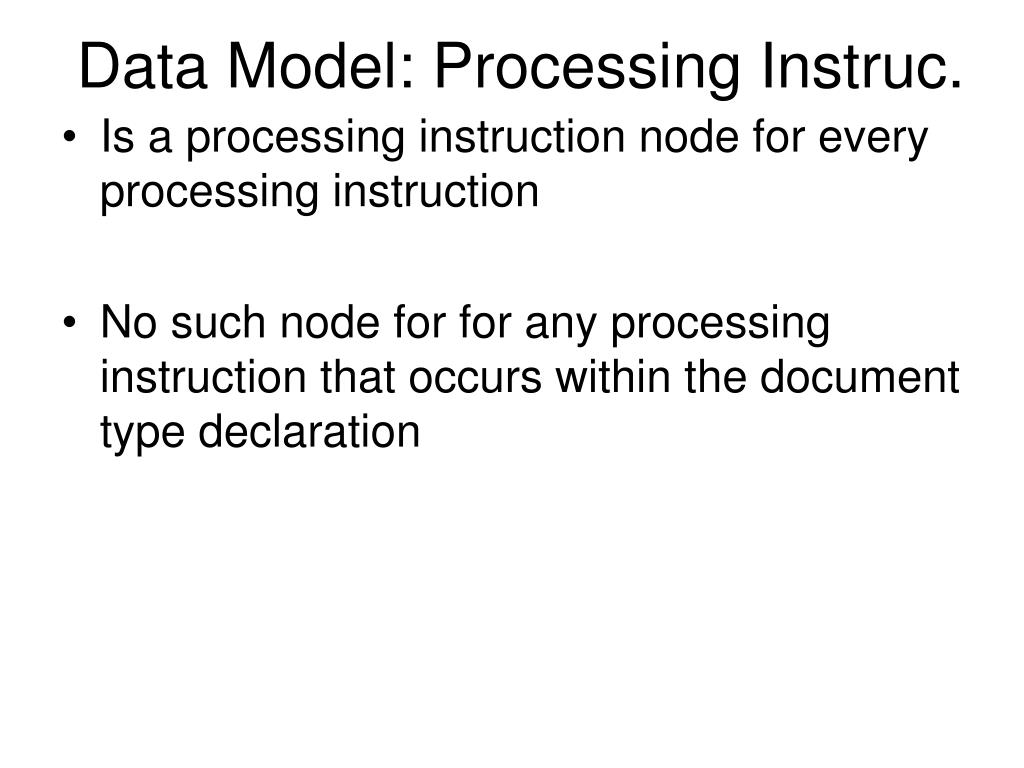 Data Model: Processing Instruc.

• Is a processing instruction node for every processing instruction

• No such node for for any processing instruction that occurs within the document type declaration